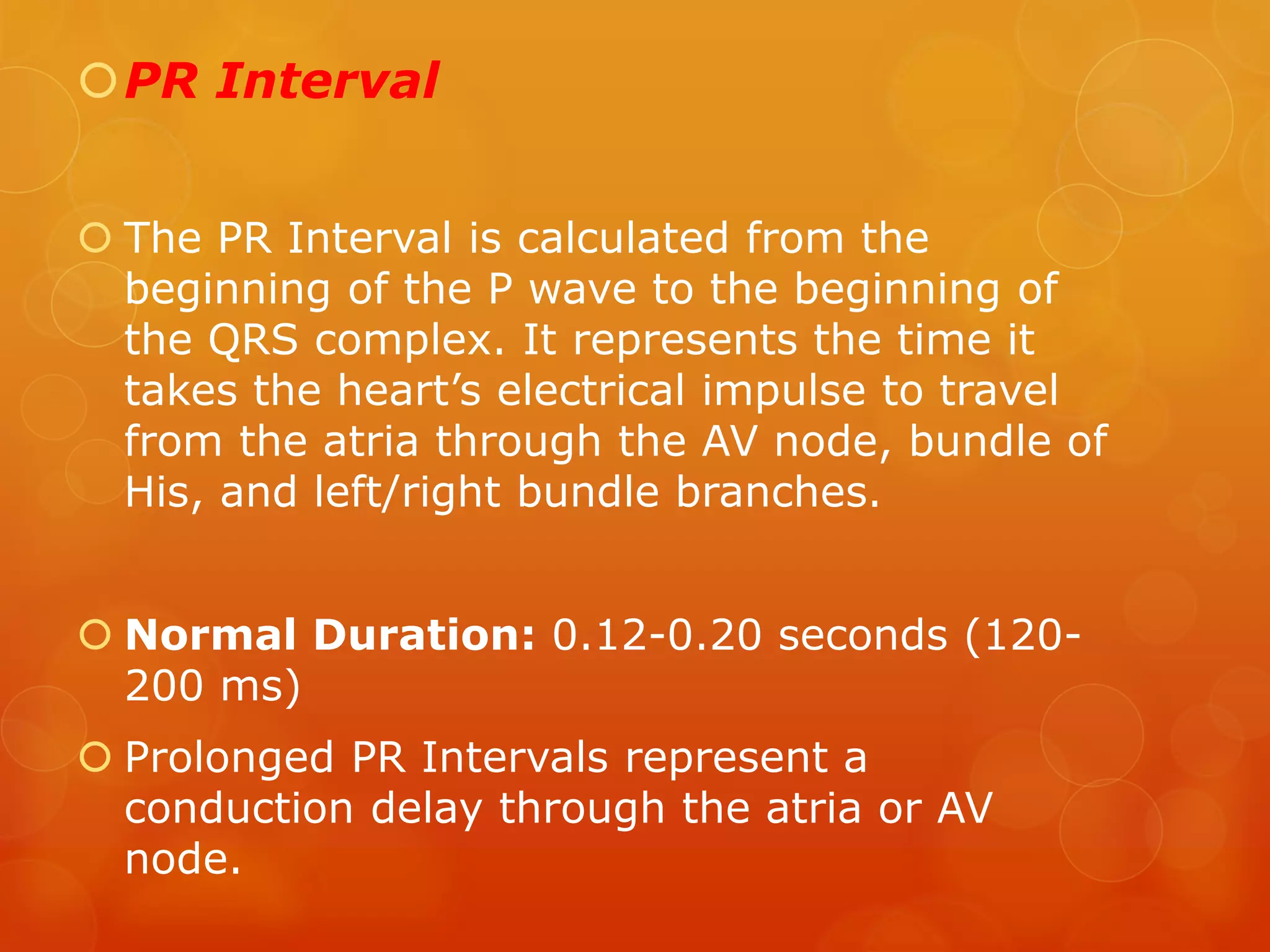 PR Interval

The PR Interval is calculated from the beginning of the P wave to the beginning of the QRS complex. It represents the time it takes the heart’s electrical impulse to travel from the atria through the AV node, bundle of His, and left/right bundle branches.

Normal Duration: 0.12-0.20 seconds (120-200 ms)

Prolonged PR Intervals represent a conduction delay through the atria or AV node.